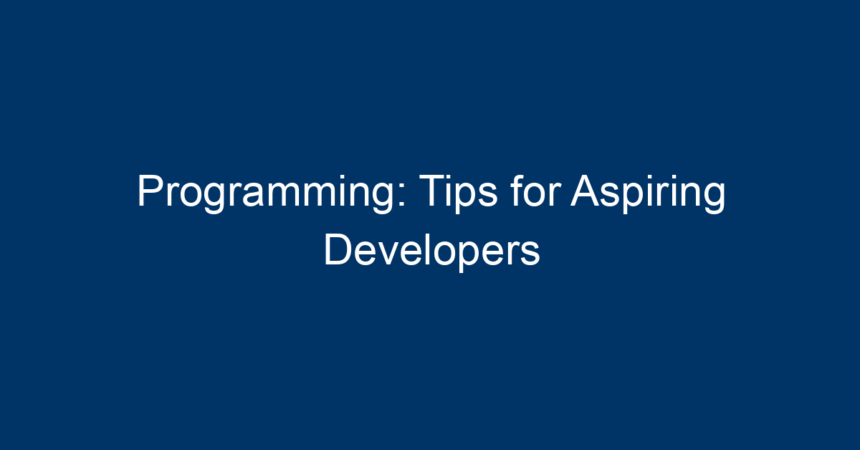 Programming: Tips for Aspiring Developers